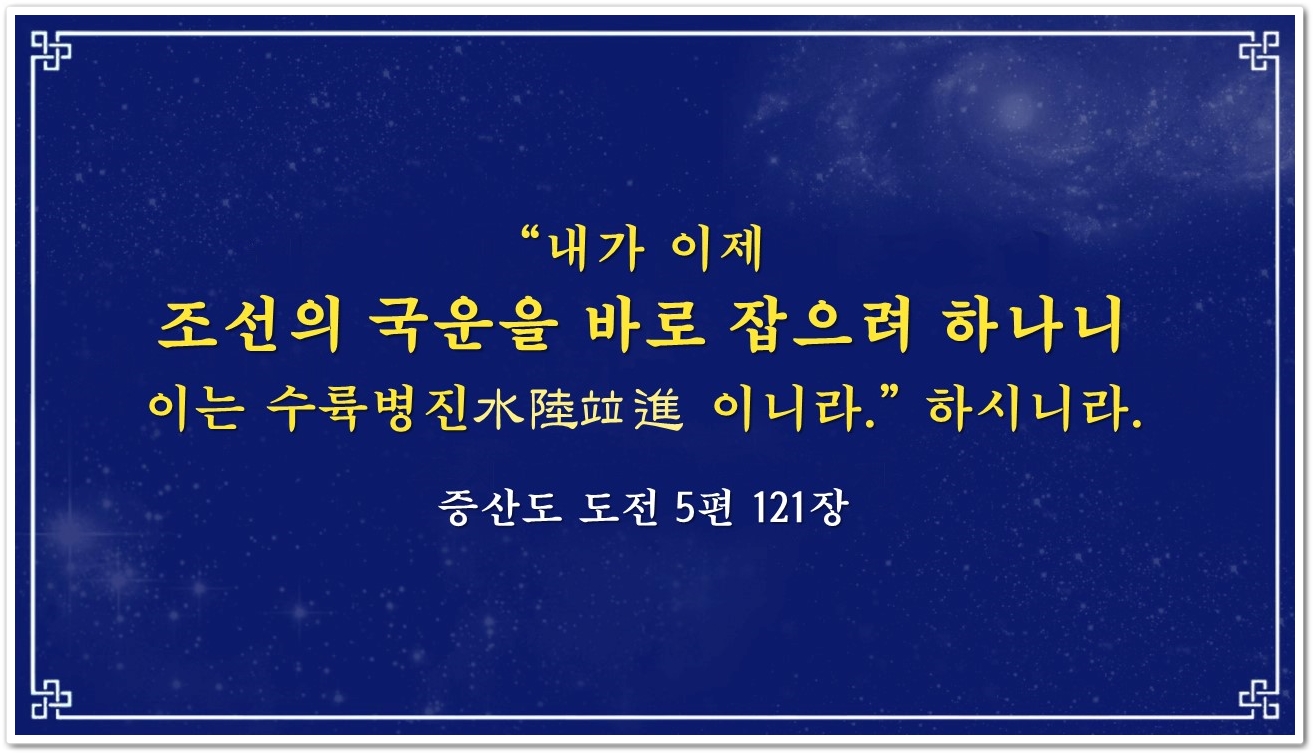 “내가 이제
조선의 국운을 바로 잡으려 하나니
이는 수륙병진水陸竝進 이니라.” 하시니라.

증산도 도전 5편 121장